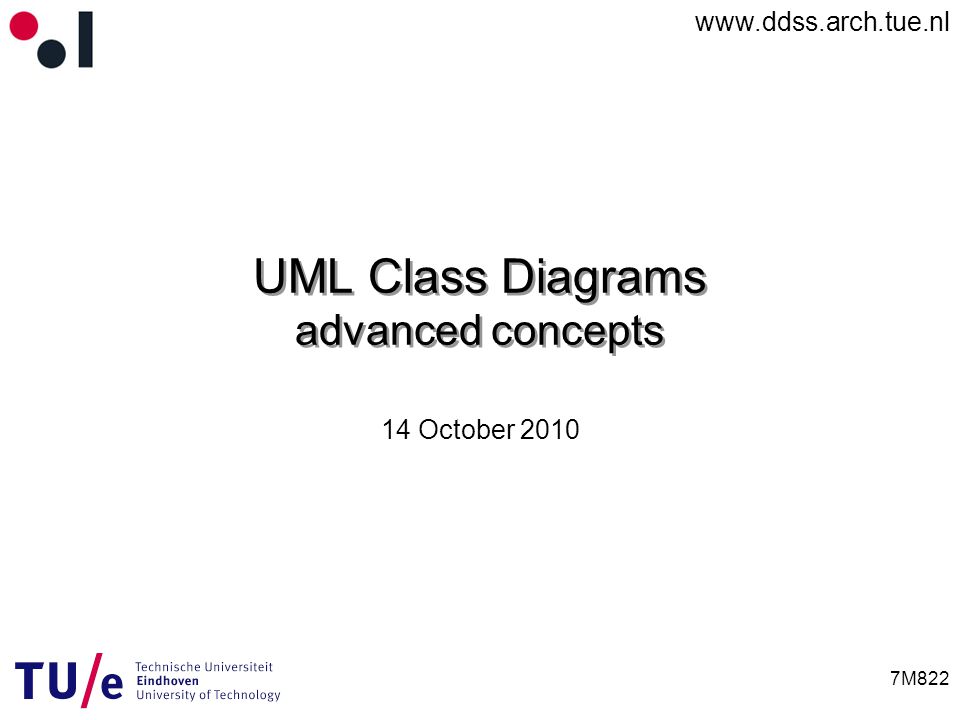 www.ddss.arch.tue.nl

UML Class Diagrams
advanced concepts

14 October 2010

TU/e Technische Universiteit
Eindhoven
University of Technology

7M822